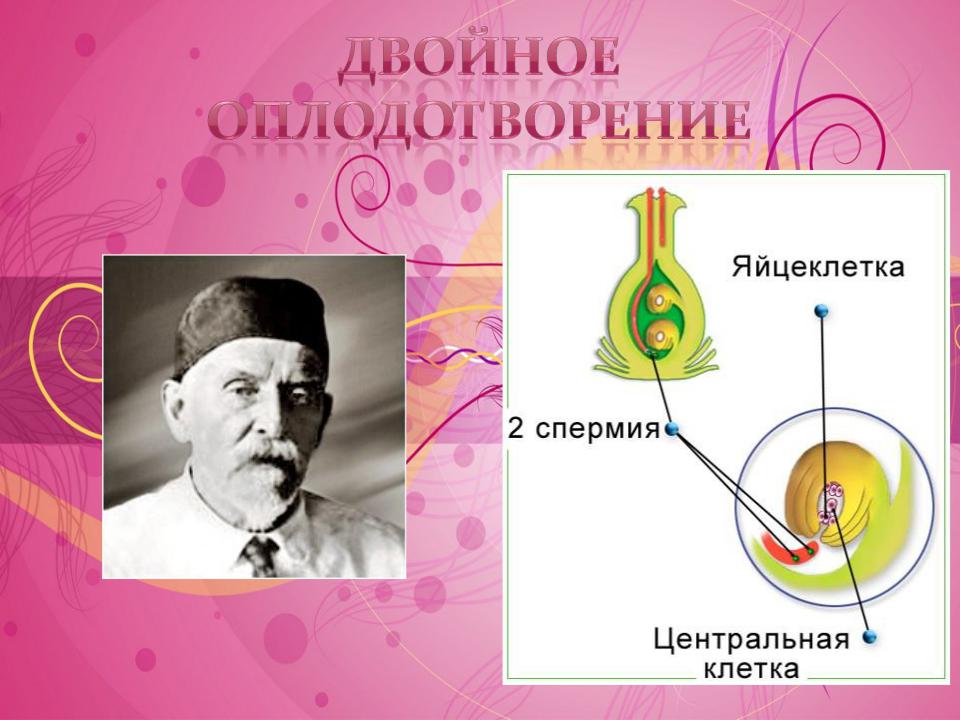 ДВОЙНОЕ ОПЛОДОТВОРЕНИЕ

Яйцеклетка

2 спермия

Центральная клетка